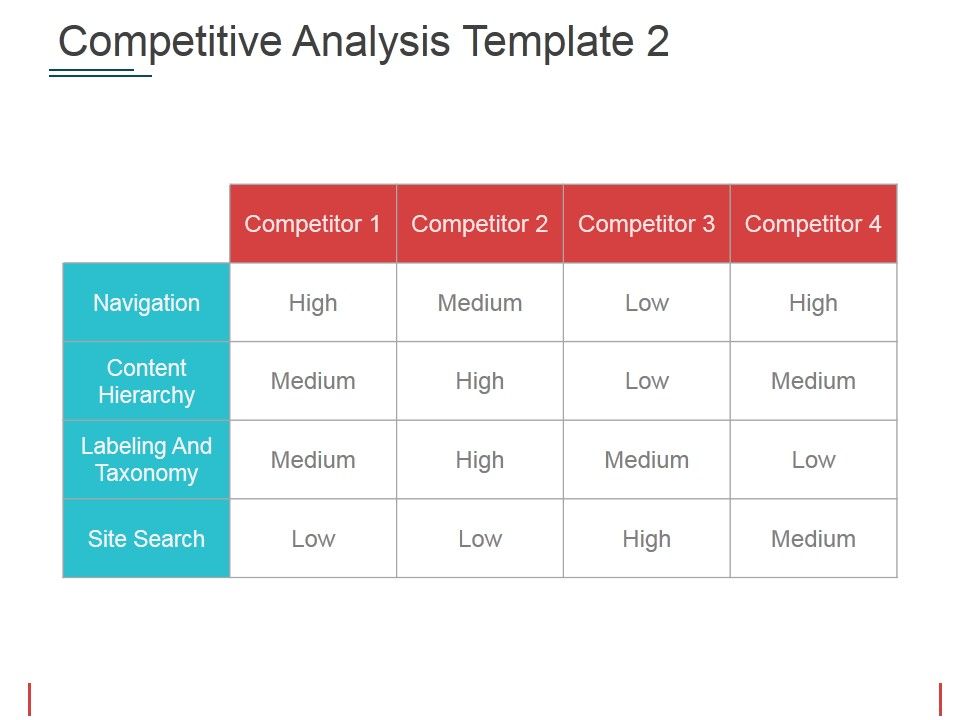 Competitive Analysis Template 2

| | Competitor 1 | Competitor 2 | Competitor 3 | Competitor 4 |
|---|---|---|---|---|
| Navigation | High | Medium | Low | High |
| Content Hierarchy | Medium | High | Low | Medium |
| Labeling And Taxonomy | Medium | High | Medium | Low |
| Site Search | Low | Low | High | Medium |